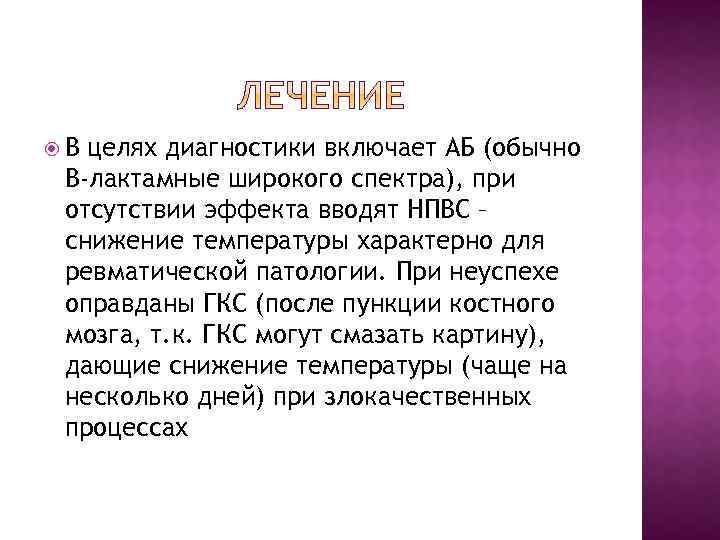 ЛЕЧЕНИЕ

В целях диагностики включает АБ (обычно В-лактамные широкого спектра), при отсутствии эффекта вводят НПВС – снижение температуры характерно для ревматической патологии. При неуспехе оправданы ГКС (после пункции костного мозга, т.к. ГКС могут смазать картину), дающие снижение температуры (чаще на несколько дней) при злокачественных процессах